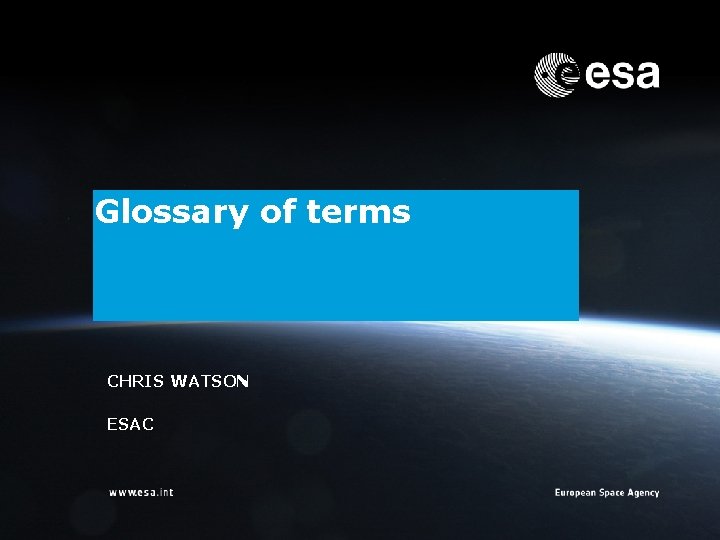 esa

Glossary of terms

CHRIS WATSON

ESAC

www.esa.int

European Space Agency